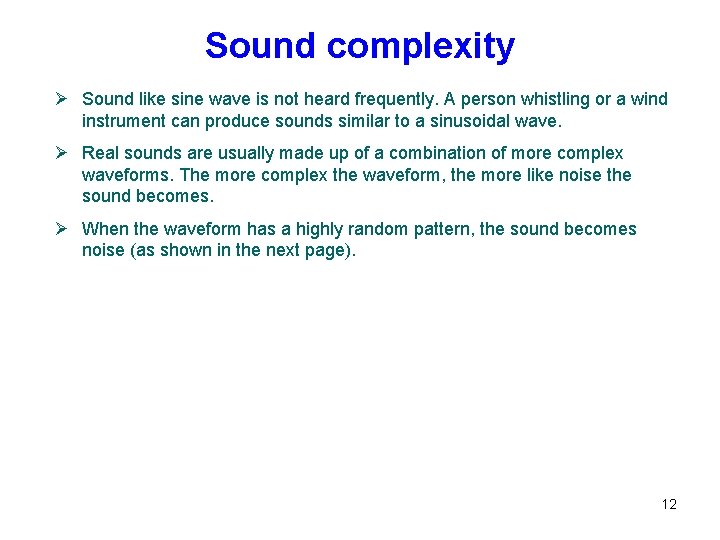 Sound complexity

➢ Sound like sine wave is not heard frequently. A person whistling or a wind instrument can produce sounds similar to a sinusoidal wave.

➢ Real sounds are usually made up of a combination of more complex waveforms. The more complex the waveform, the more like noise the sound becomes.

➢ When the waveform has a highly random pattern, the sound becomes noise (as shown in the next page).

12